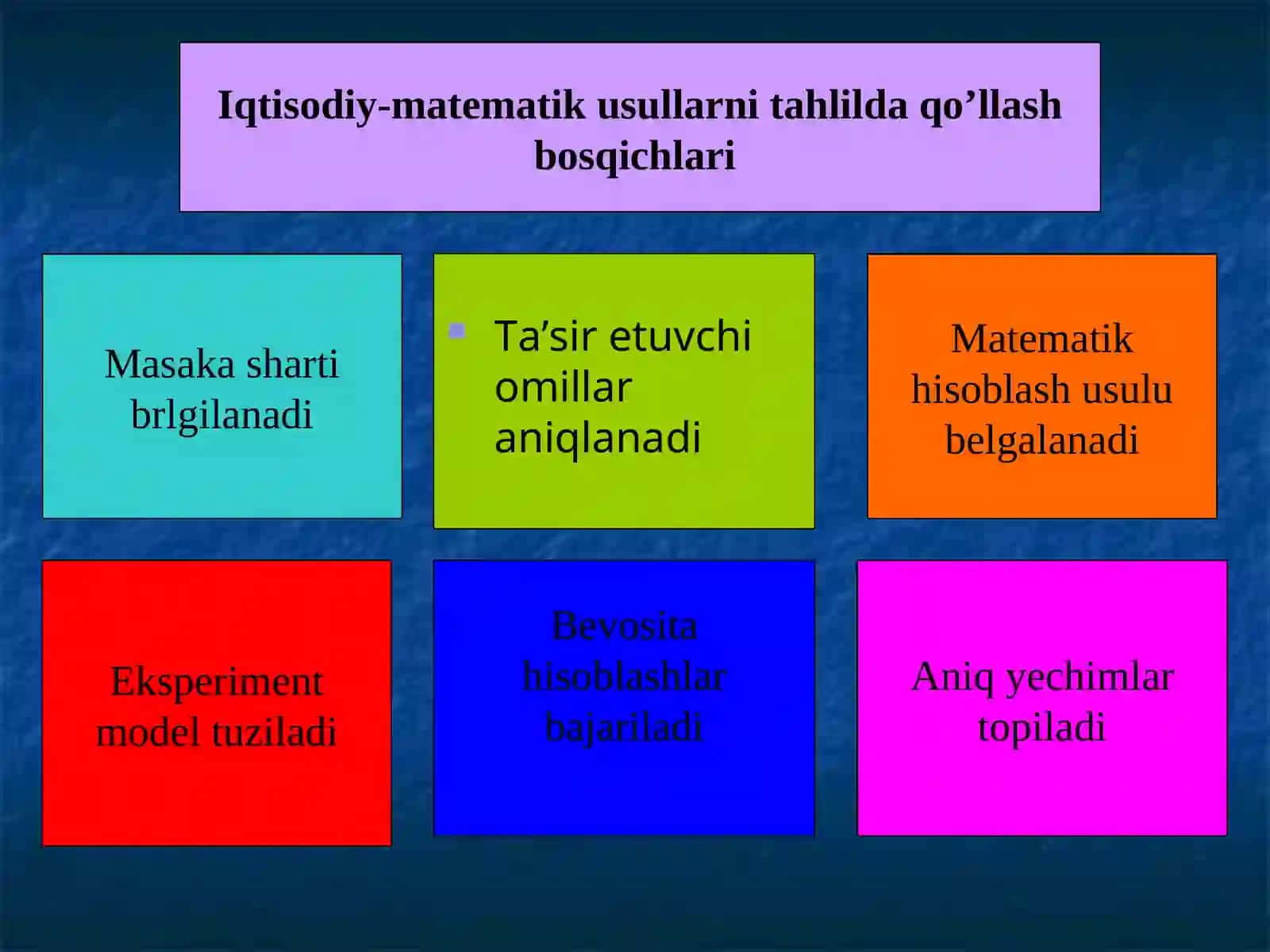 Iqtisodiy-matematik usullarni tahlilda qo’llash bosqichlari

Masaka sharti brlgilanadi

Ta’sir etuvchi omillar aniqlanadi

Matematik hisoblash usulu belgalanadi

Eksperiment model tuziladi

Bevosita hisoblashlar bajariladi

Aniq yechimlar topiladi